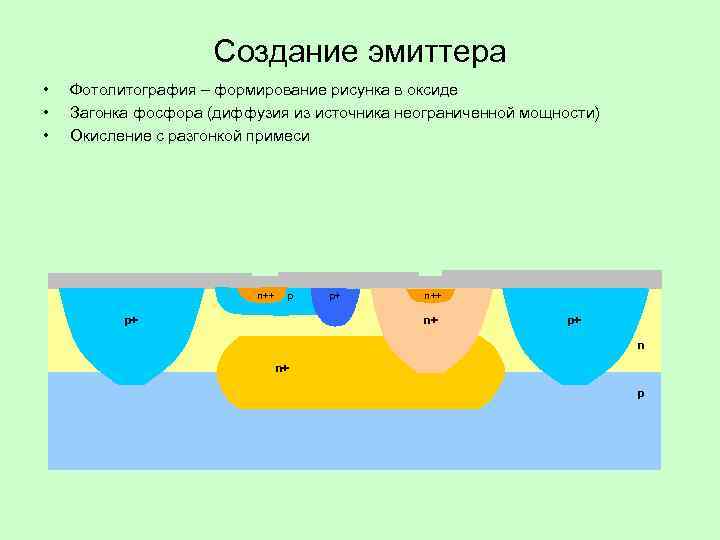 Создание эмиттера

• Фотолитография – формирование рисунка в оксиде
• Загонка фосфора (диффузия из источника неограниченной мощности)
• Окисление с разгонкой примеси

n++ p p+ n++
p+ n+ p+
n
n+
p